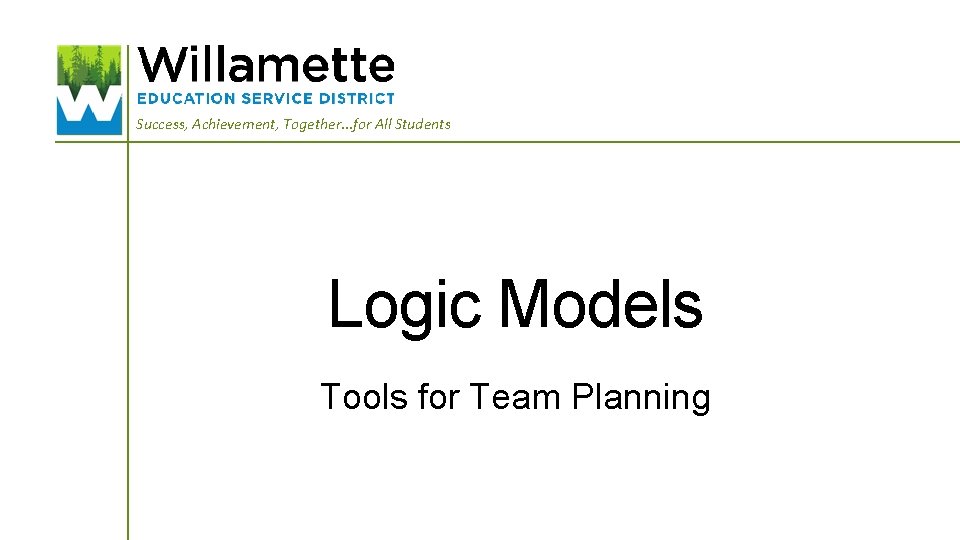 Willamette
EDUCATION SERVICE DISTRICT
Success, Achievement, Together...for All Students

Logic Models

Tools for Team Planning